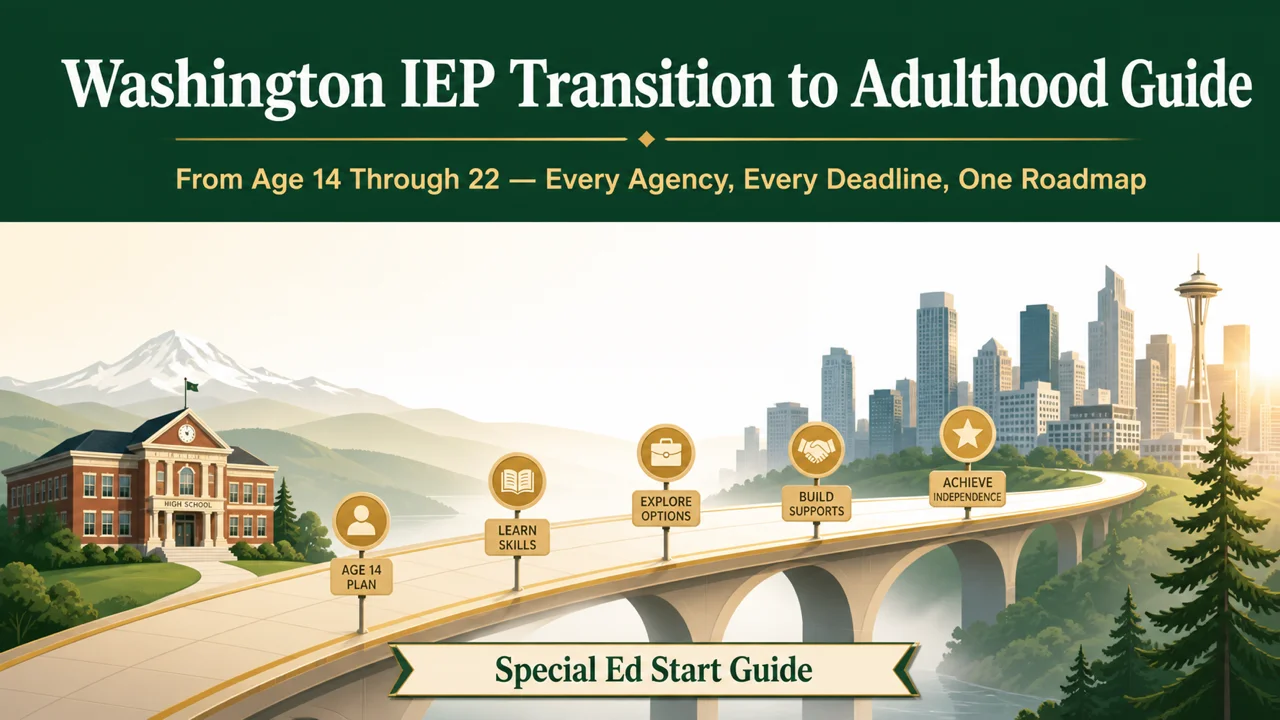 Washington IEP Transition to Adulthood Guide

From Age 14 Through 22 — Every Agency, Every Deadline, One Roadmap

HIGH SCHOOL

AGE 14 PLAN

LEARN SKILLS

EXPLORE OPTIONS

BUILD SUPPORTS

ACHIEVE INDEPENDENCE

Special Ed Start Guide